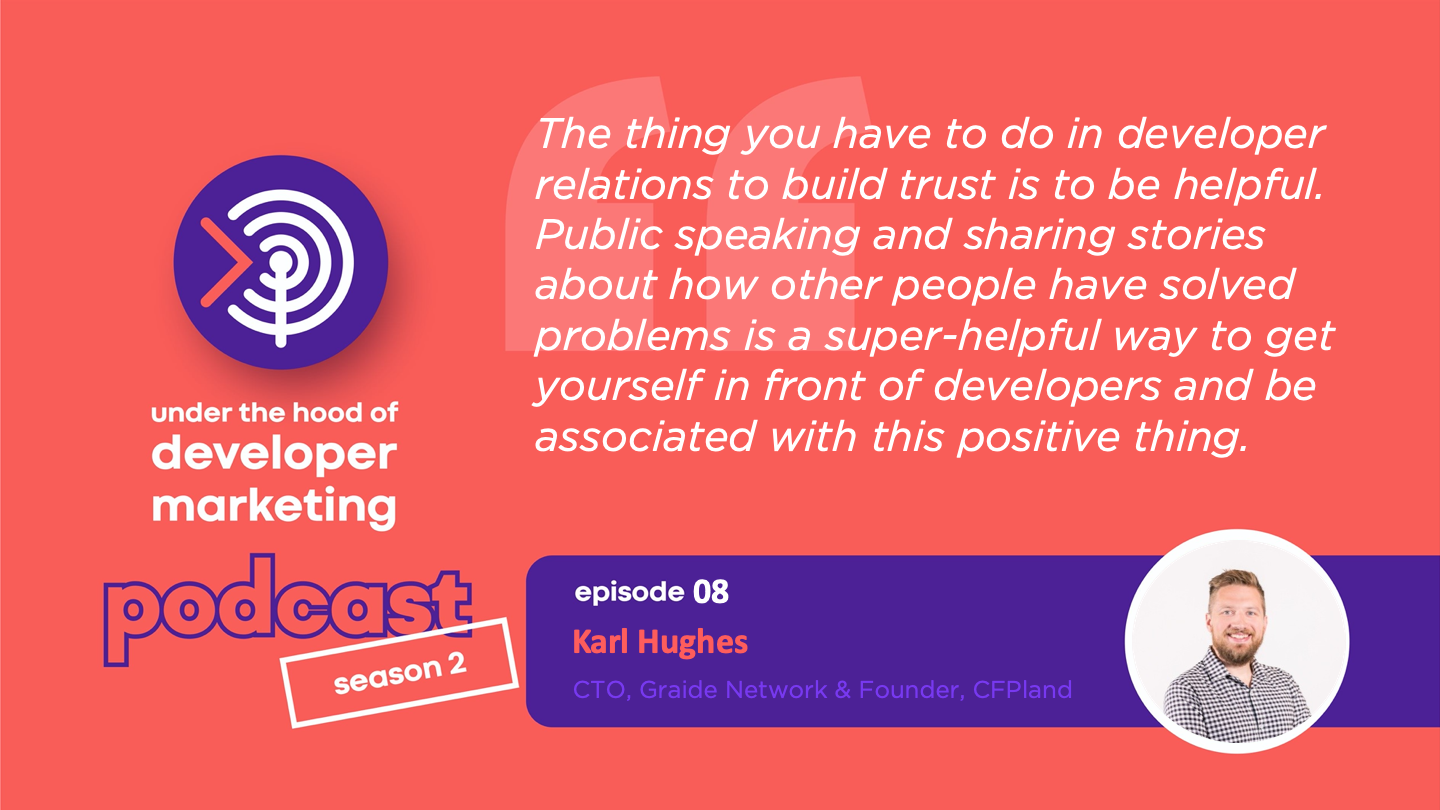 under the hood of developer marketing

podcast

season 2

The thing you have to do in developer relations to build trust is to be helpful. Public speaking and sharing stories about how other people have solved problems is a super-helpful way to get yourself in front of developers and be associated with this positive thing.

episode 08

Karl Hughes

CTO, Graide Network & Founder, CFPland